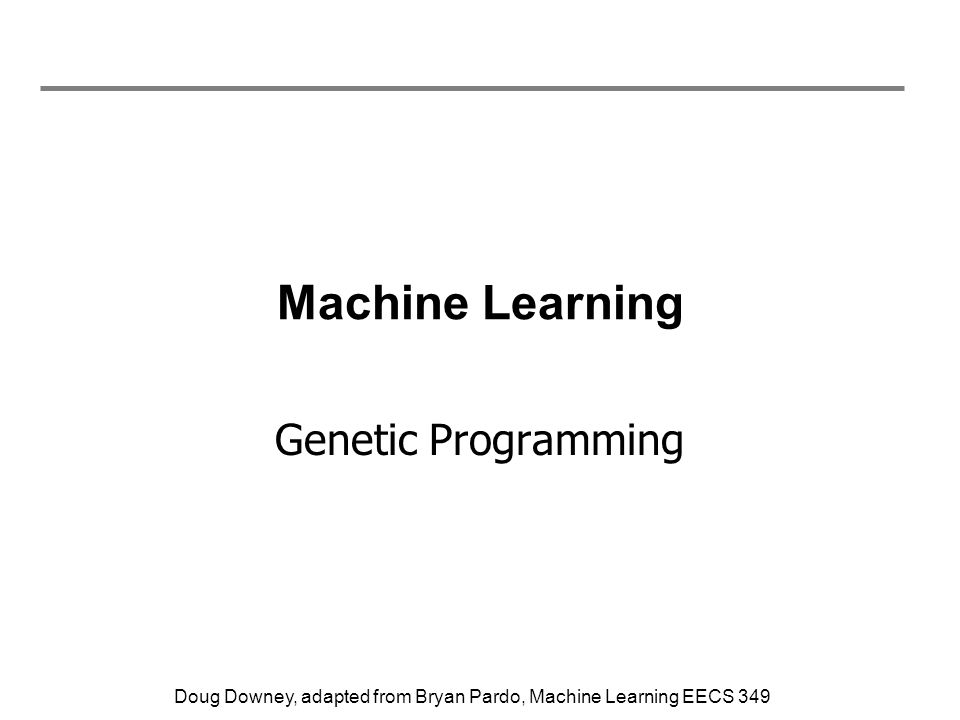 Machine Learning

Genetic Programming

Doug Downey, adapted from Bryan Pardo, Machine Learning EECS 349